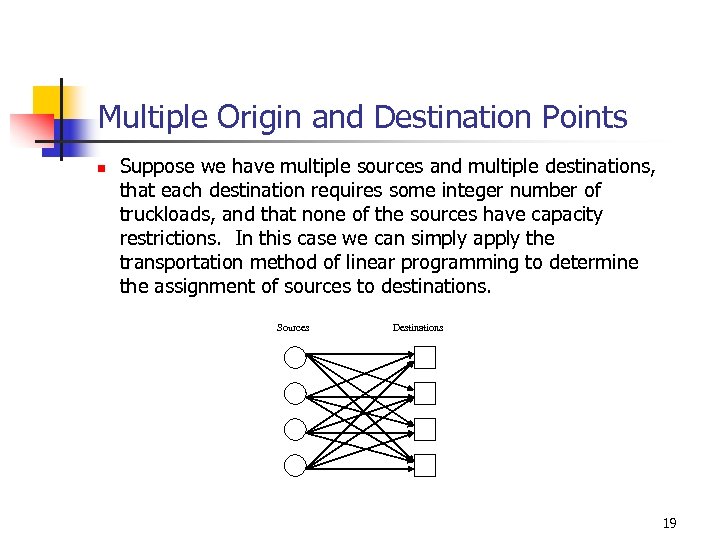 Multiple Origin and Destination Points

Suppose we have multiple sources and multiple destinations, that each destination requires some integer number of truckloads, and that none of the sources have capacity restrictions. In this case we can simply apply the transportation method of linear programming to determine the assignment of sources to destinations.

Sources

Destinations

19